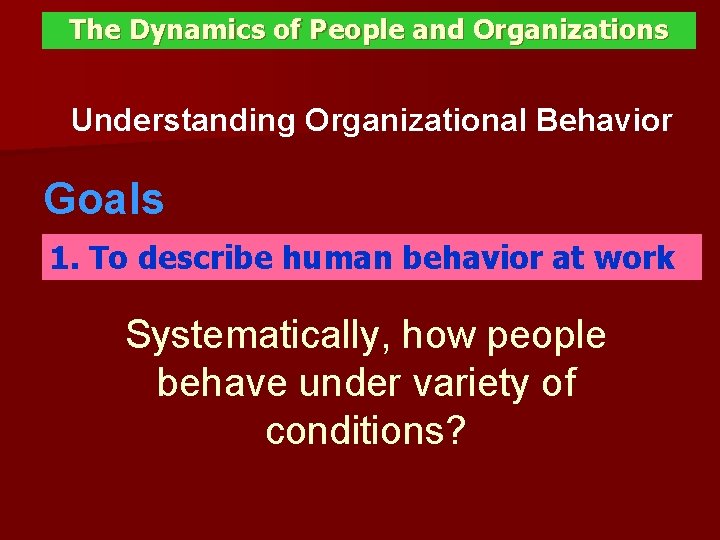 The Dynamics of People and Organizations

Understanding Organizational Behavior

Goals

1. To describe human behavior at work

Systematically, how people behave under variety of conditions?